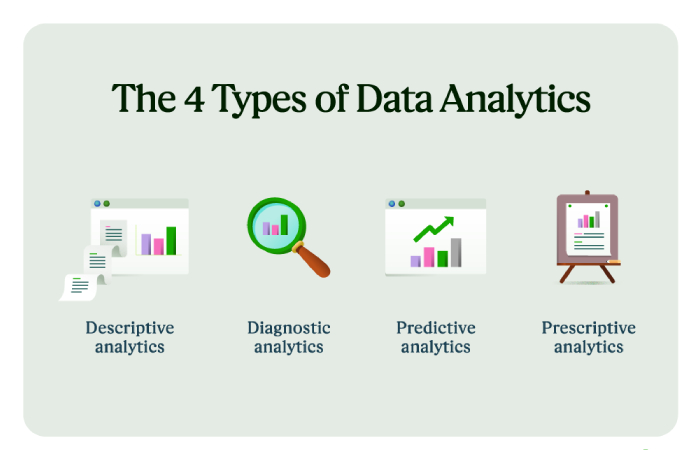 The 4 Types of Data Analytics

Descriptive analytics

Diagnostic analytics

Predictive analytics

Prescriptive analytics